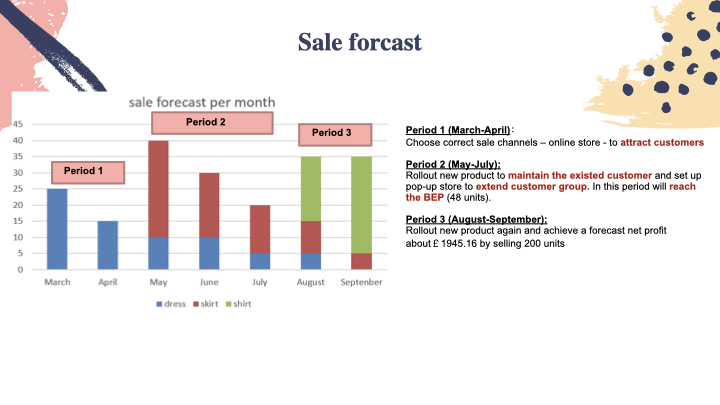 Sale forcast

sale forecast per month

Period 1

Period 2

Period 3

45
40
35
30
25
20
15
10
5
0

March April May June July August September

dress skirt shirt

Period 1 (March-April):
Choose correct sale channels – online store - to attract customers

Period 2 (May-July):
Rollout new product to maintain the existed customer and set up pop-up store to extend customer group. In this period will reach the BEP (48 units).

Period 3 (August-September):
Rollout new product again and achieve a forecast net profit about £ 1945.16 by selling 200 units